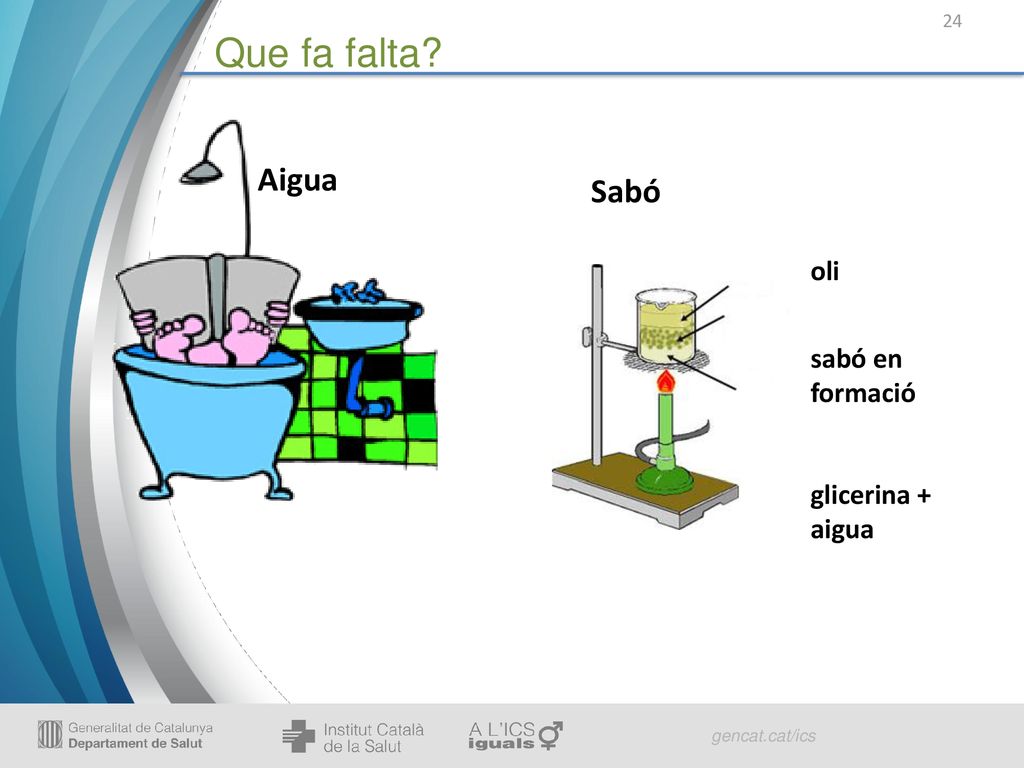 24

Que fa falta?

Aigua

Sabó

oli

sabó en formació

glicerina + aigua

Generalitat de Catalunya
Departament de Salut

Institut Català de la Salut

A L'ICS iguals

gencat.cat/ics